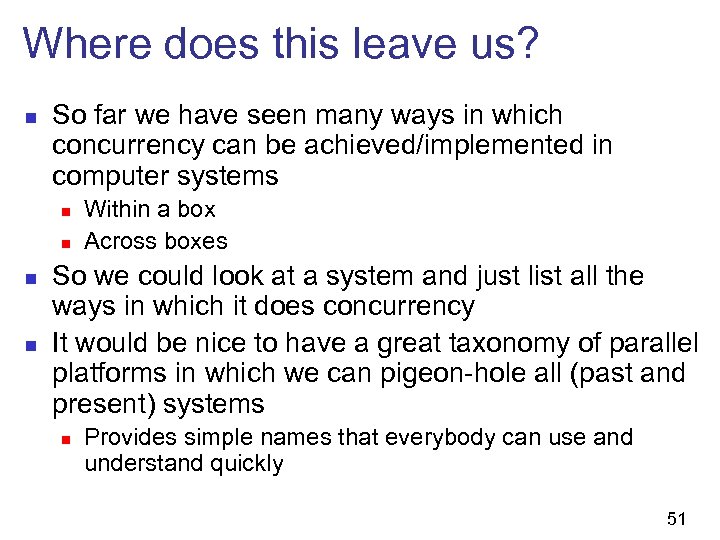 Where does this leave us?

So far we have seen many ways in which concurrency can be achieved/implemented in computer systems

Within a box

Across boxes

So we could look at a system and just list all the ways in which it does concurrency

It would be nice to have a great taxonomy of parallel platforms in which we can pigeon-hole all (past and present) systems

Provides simple names that everybody can use and understand quickly

51